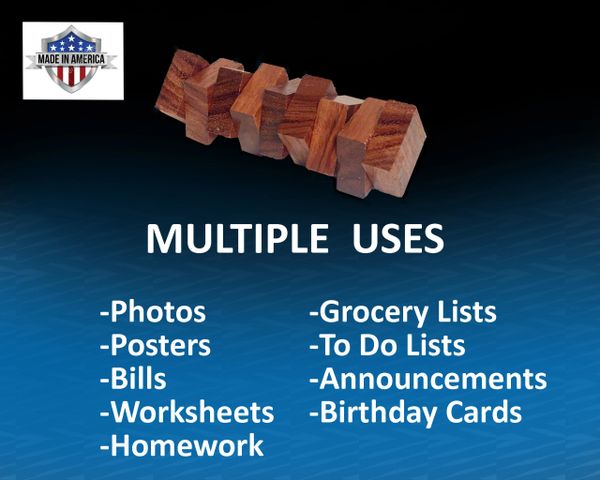 MADE IN AMERICA

MULTIPLE USES

-Photos
-Posters
-Bills
-Worksheets
-Homework

-Grocery Lists
-To Do Lists
-Announcements
-Birthday Cards